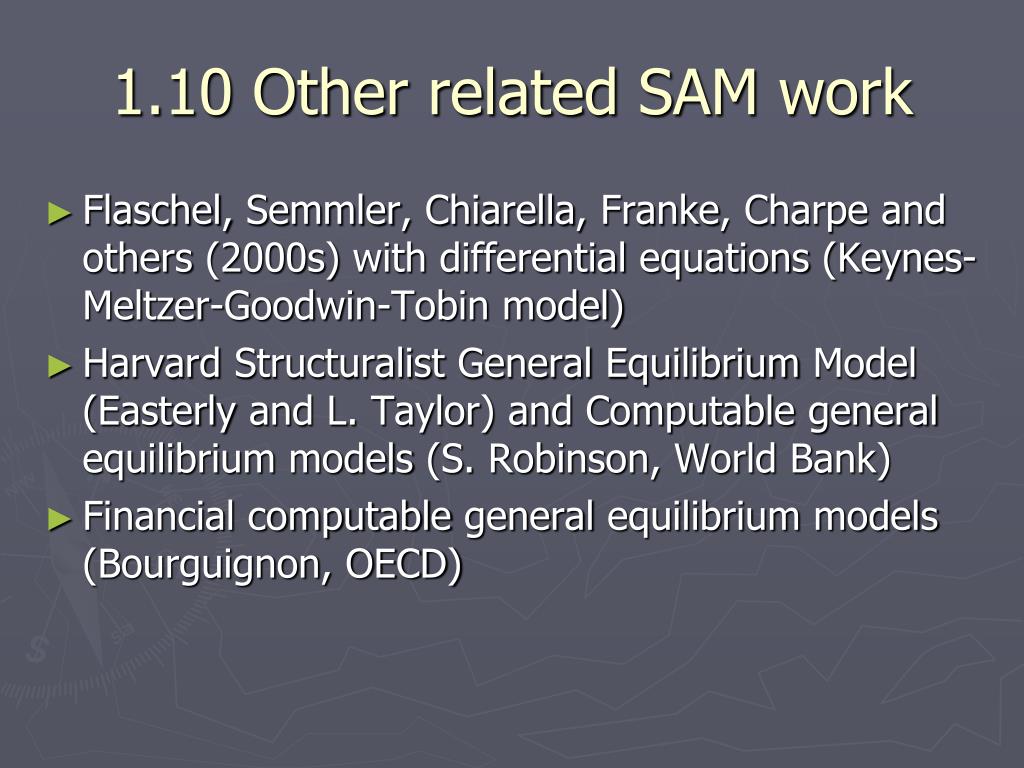 1.10 Other related SAM work

► Flaschel, Semmler, Chiarella, Franke, Charpe and others (2000s) with differential equations (Keynes-Meltzer-Goodwin-Tobin model)
► Harvard Structuralist General Equilibrium Model (Easterly and L. Taylor) and Computable general equilibrium models (S. Robinson, World Bank)
► Financial computable general equilibrium models (Bourguignon, OECD)